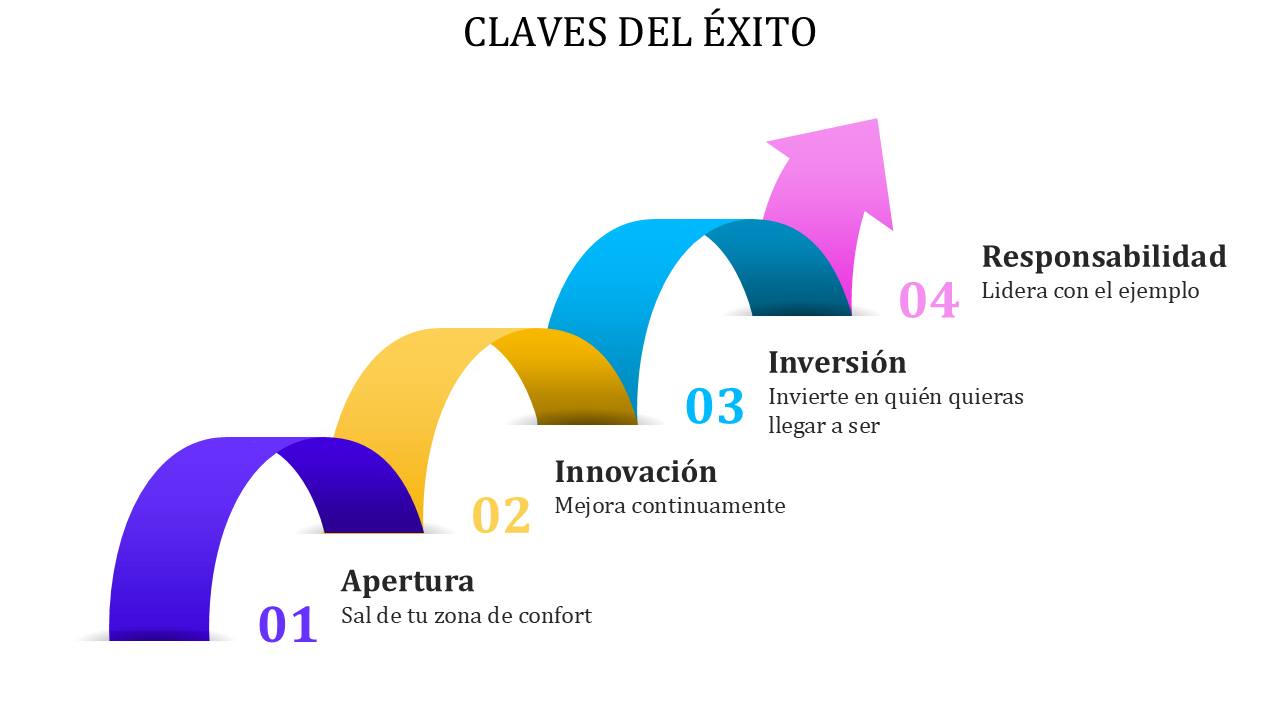 CLAVES DEL ÉXITO

01
Apertura
Sal de tu zona de confort

02
Innovación
Mejora continuamente

03
Inversión
Invierte en quién quieras llegar a ser

04
Responsabilidad
Lidera con el ejemplo